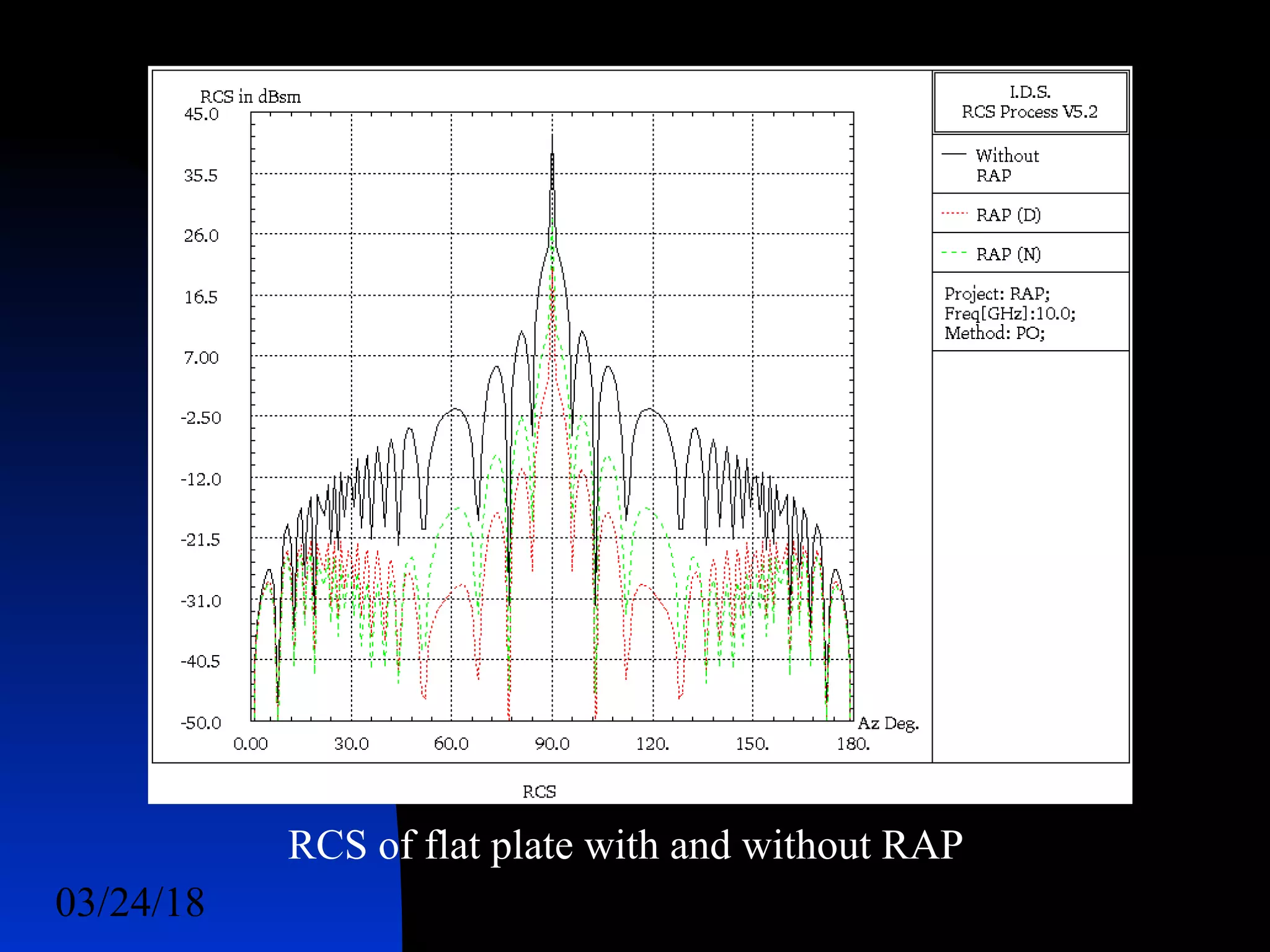 RCS in dBsm

45.0
35.5
26.0
16.5
7.00
-2.50
-12.0
-21.5
-31.0
-40.5
-50.0

0.00 30.0 60.0 90.0 120. 150. 180.

Az Deg.

I.D.S.
RCS Process V5.2

Without RAP

RAP (D)

RAP (N)

Project: RAP;
Freq[GHz]:10.0;
Method: PO;

RCS

RCS of flat plate with and without RAP

03/24/18